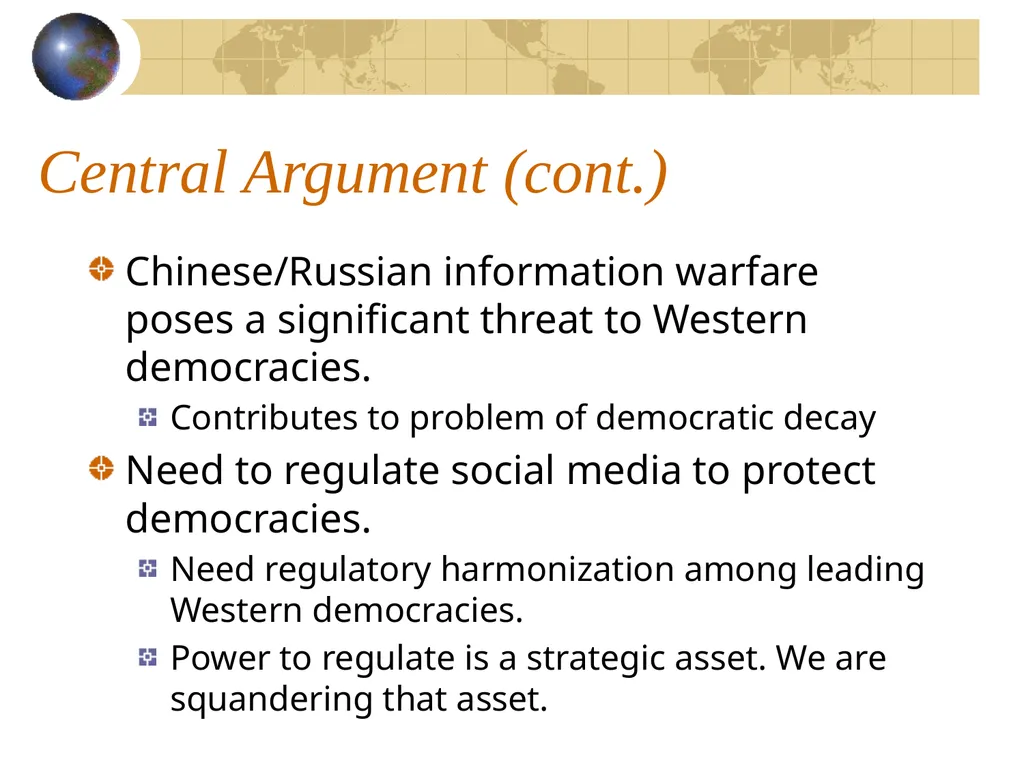 Central Argument (cont.)

Chinese/Russian information warfare poses a significant threat to Western democracies.

Contributes to problem of democratic decay

Need to regulate social media to protect democracies.

Need regulatory harmonization among leading Western democracies.

Power to regulate is a strategic asset. We are squandering that asset.